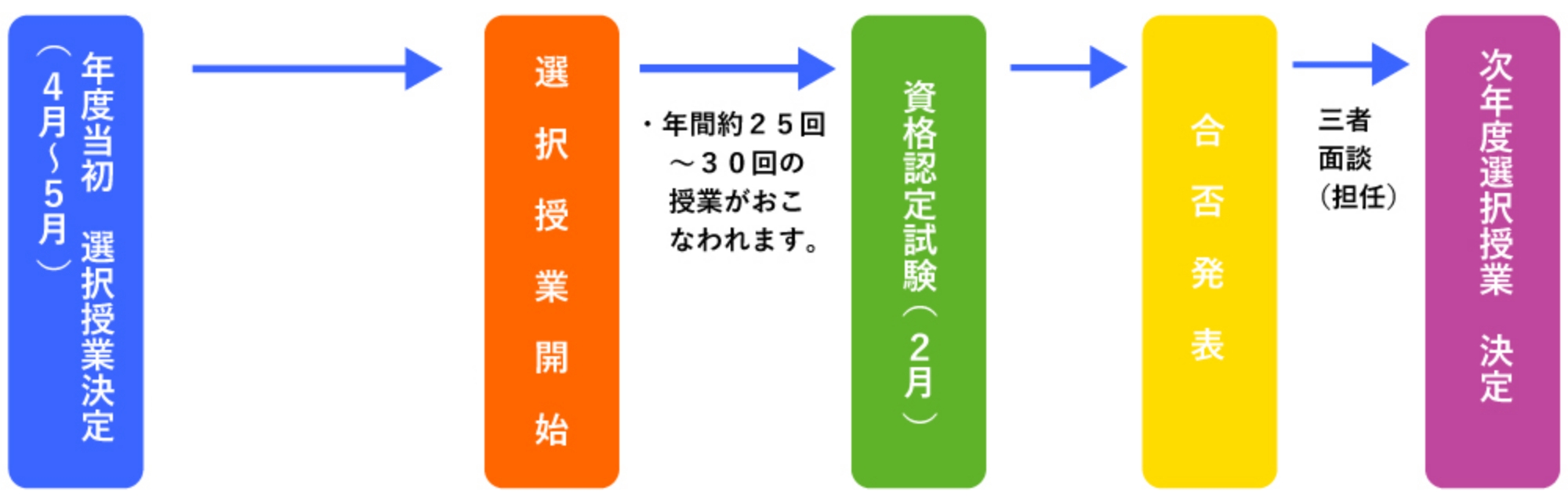 年度当初　選択授業決定
（4月～5月）

選択授業開始

・年間約２５回～３０回の授業がおこなわれます。

資格認定試験（2月）

合否発表

三者面談（担任）

次年度選択授業　決定